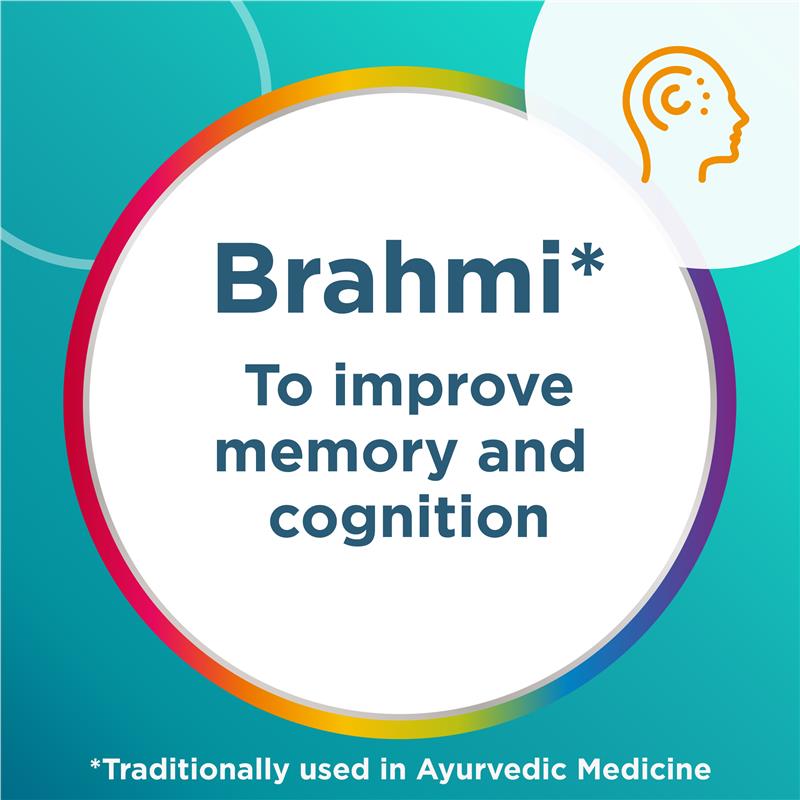 Brahmi*

To improve memory and cognition

*Traditionally used in Ayurvedic Medicine